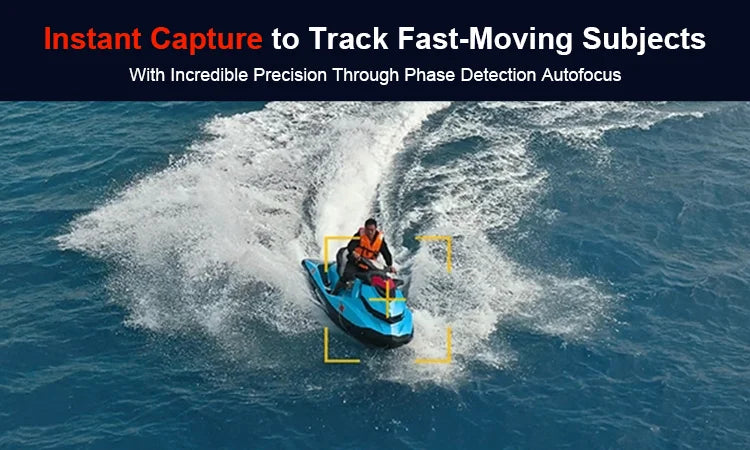 Instant Capture to Track Fast-Moving Subjects

With Incredible Precision Through Phase Detection Autofocus